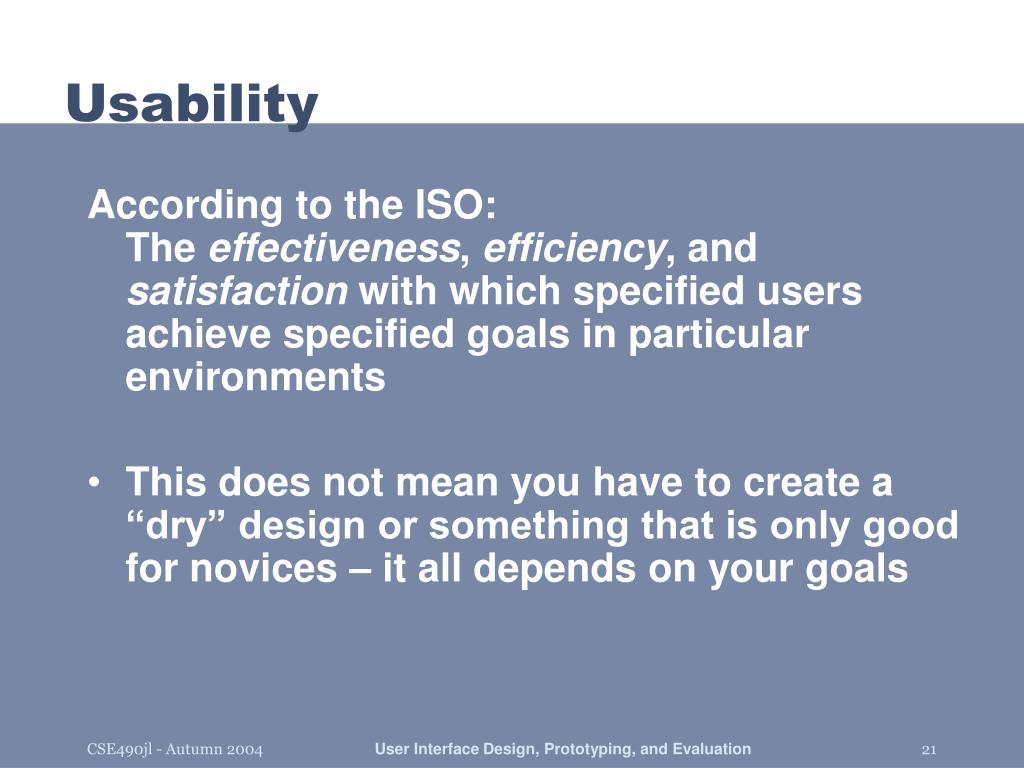 Usability

According to the ISO:
The effectiveness, efficiency, and satisfaction with which specified users achieve specified goals in particular environments

• This does not mean you have to create a “dry” design or something that is only good for novices – it all depends on your goals

CSE490jl - Autumn 2004 User Interface Design, Prototyping, and Evaluation 21